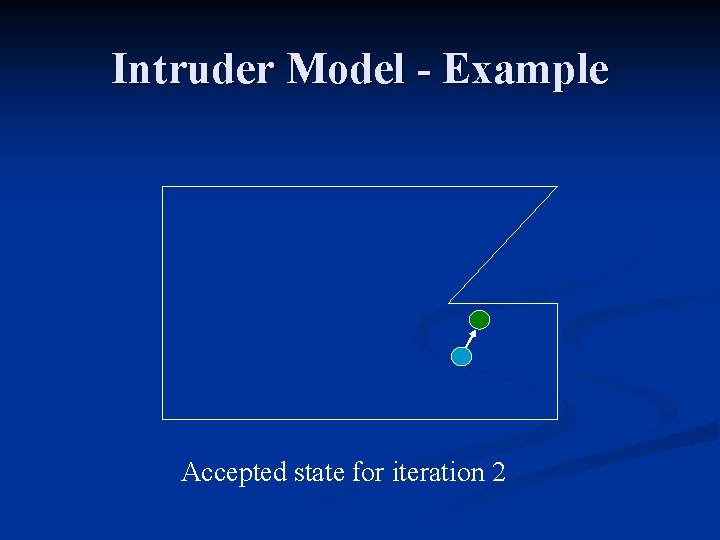 Intruder Model - Example

Accepted state for iteration 2